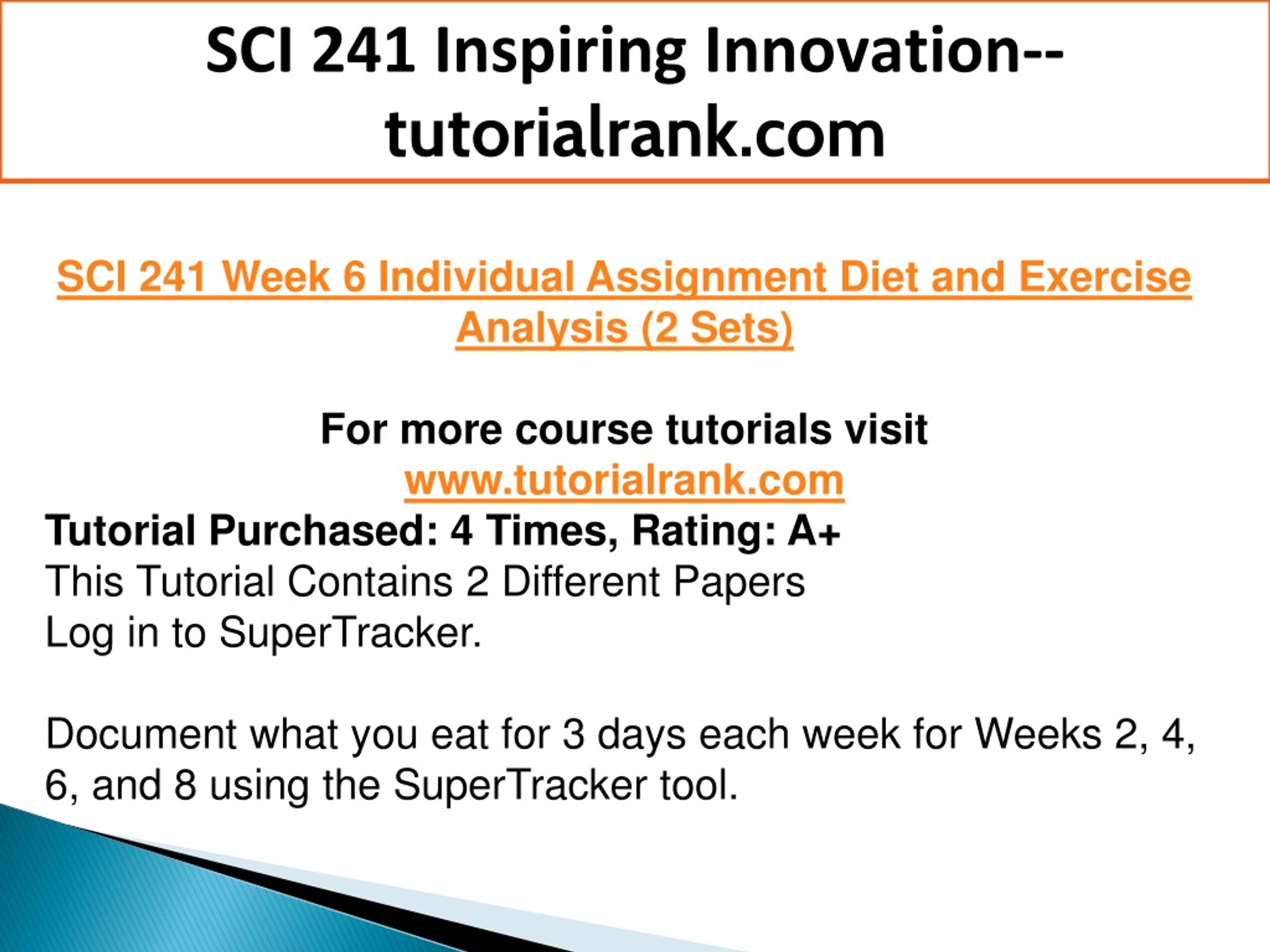 SCI 241 Inspiring Innovation--tutorialrank.com

SCI 241 Week 6 Individual Assignment Diet and Exercise Analysis (2 Sets)

For more course tutorials visit
www.tutorialrank.com
Tutorial Purchased: 4 Times, Rating: A+
This Tutorial Contains 2 Different Papers
Log in to SuperTracker.

Document what you eat for 3 days each week for Weeks 2, 4, 6, and 8 using the SuperTracker tool.